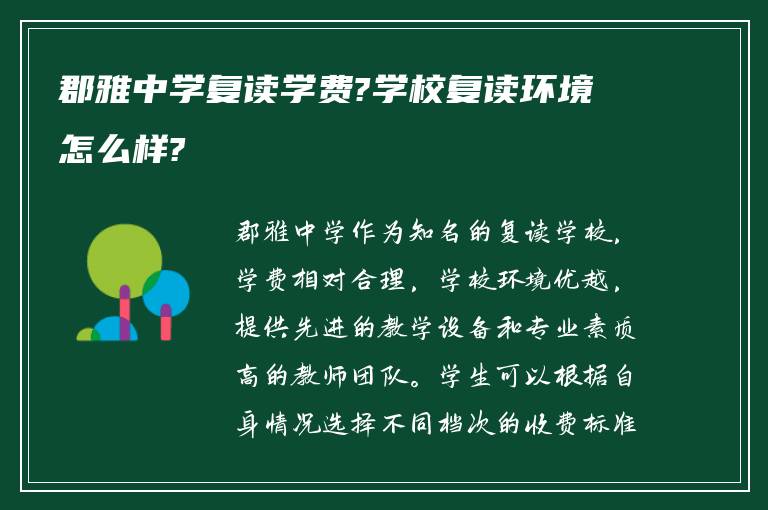 郡雅中学复读学费?学校复读环境怎么样?

郡雅中学作为知名的复读学校,学费相对合理,学校环境优越,提供先进的教学设备和专业素质高的教师团队。学生可以根据自身情况选择不同档次的收费标准